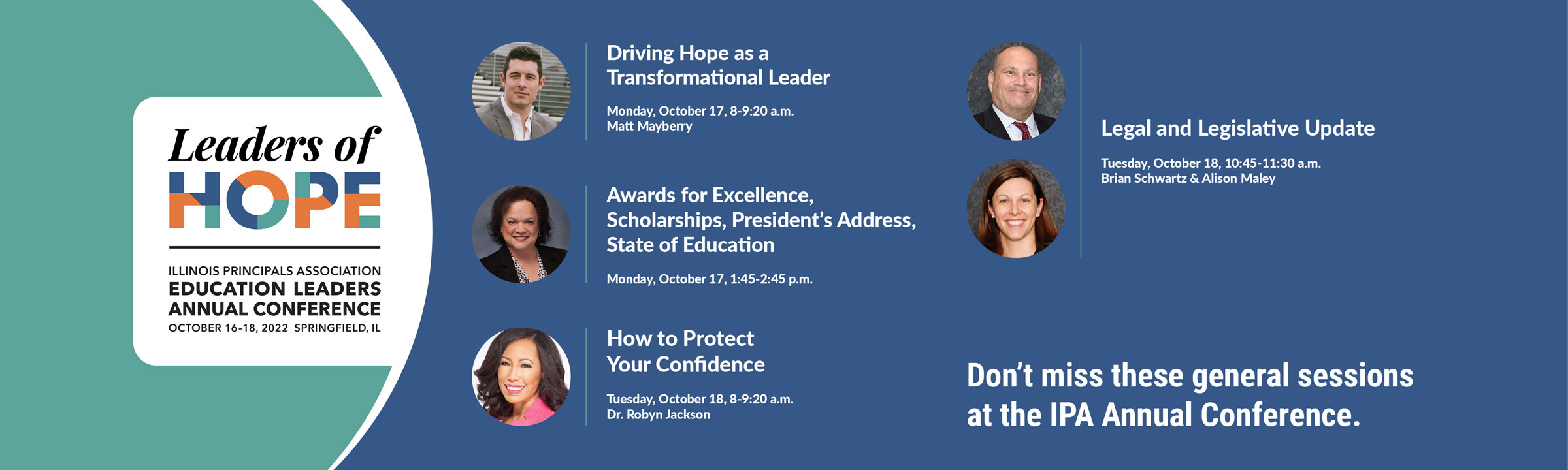 Leaders of
HOPE

ILLINOIS PRINCIPALS ASSOCIATION
EDUCATION LEADERS
ANNUAL CONFERENCE
OCTOBER 16-18, 2022 SPRINGFIELD, IL

Driving Hope as a Transformational Leader

Monday, October 17, 8-9:20 a.m.
Matt Mayberry

Awards for Excellence, Scholarships, President's Address, State of Education

Monday, October 17, 1:45-2:45 p.m.

How to Protect Your Confidence

Tuesday, October 18, 8-9:20 a.m.
Dr. Robyn Jackson

Legal and Legislative Update

Tuesday, October 18, 10:45-11:30 a.m.
Brian Schwartz & Alison Maley

Don't miss these general sessions at the IPA Annual Conference.